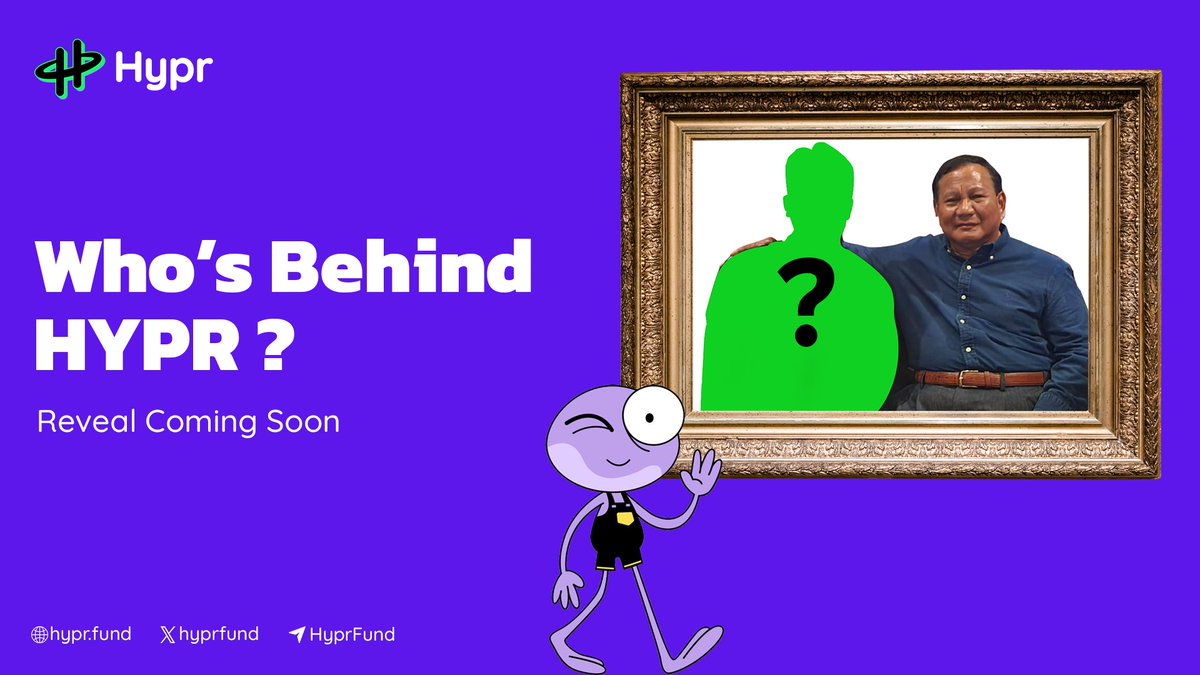 Hypr

Who's Behind HYPR ?

Reveal Coming Soon

?

hypr.fund hyprfund HyprFund